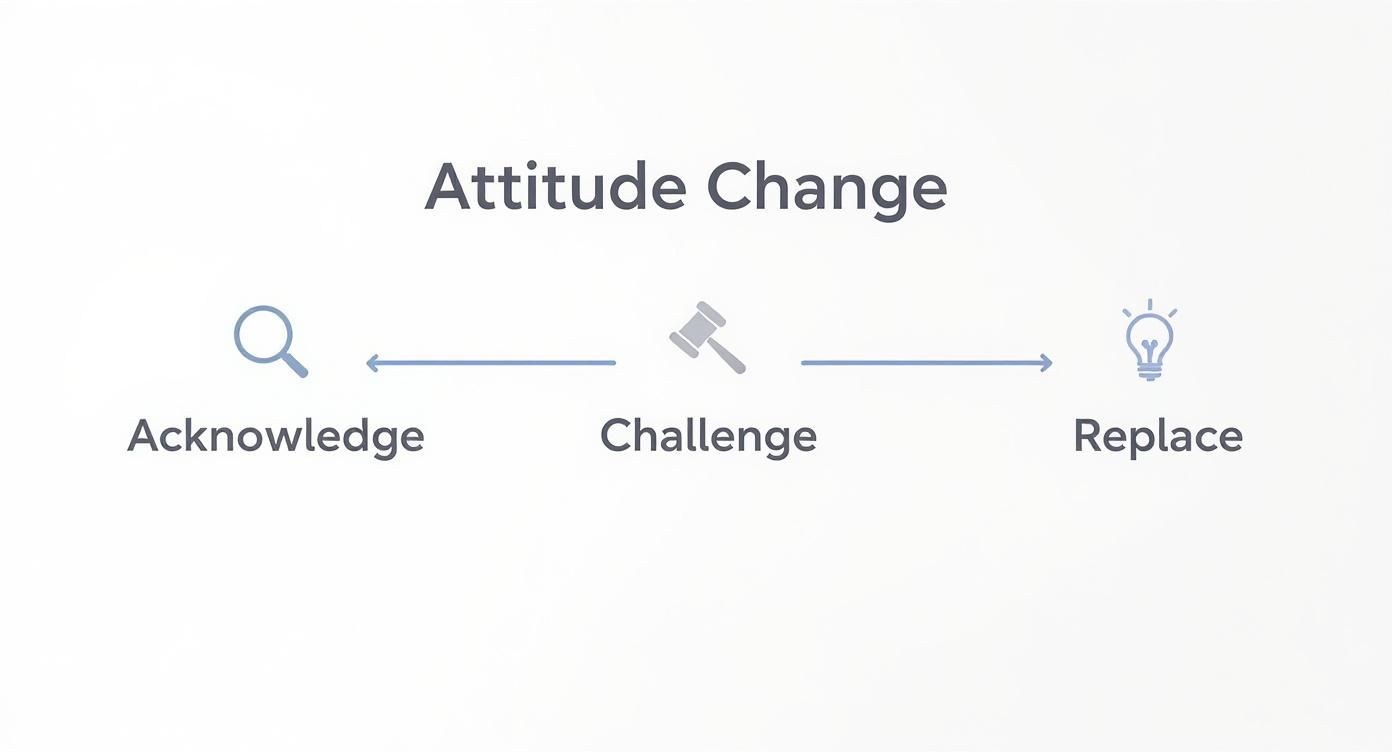 Attitude Change

Acknowledge

Challenge

Replace